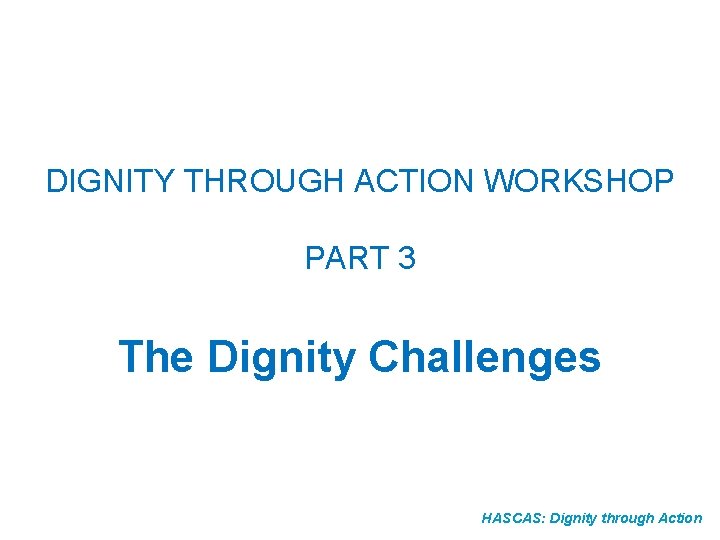 DIGNITY THROUGH ACTION WORKSHOP

PART 3

The Dignity Challenges

HASCAS: Dignity through Action